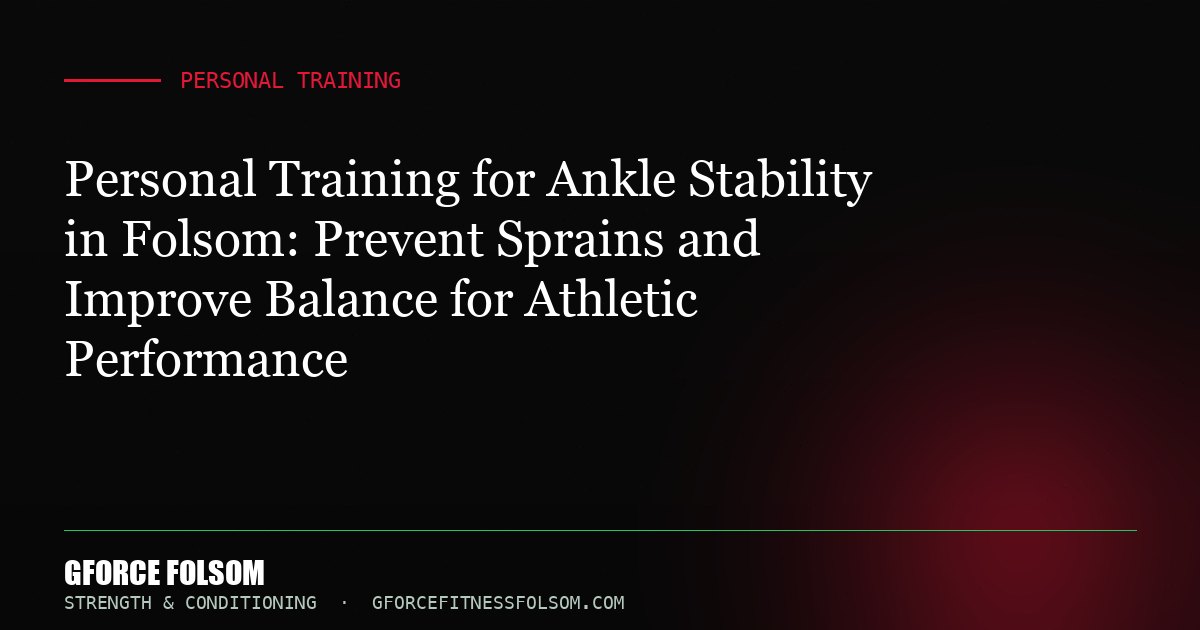 PERSONAL TRAINING

Personal Training for Ankle Stability in Folsom: Prevent Sprains and Improve Balance for Athletic Performance

GFORCE FOLSOM

STRENGTH & CONDITIONING · GFORCEFITNESSFOLSOM.COM